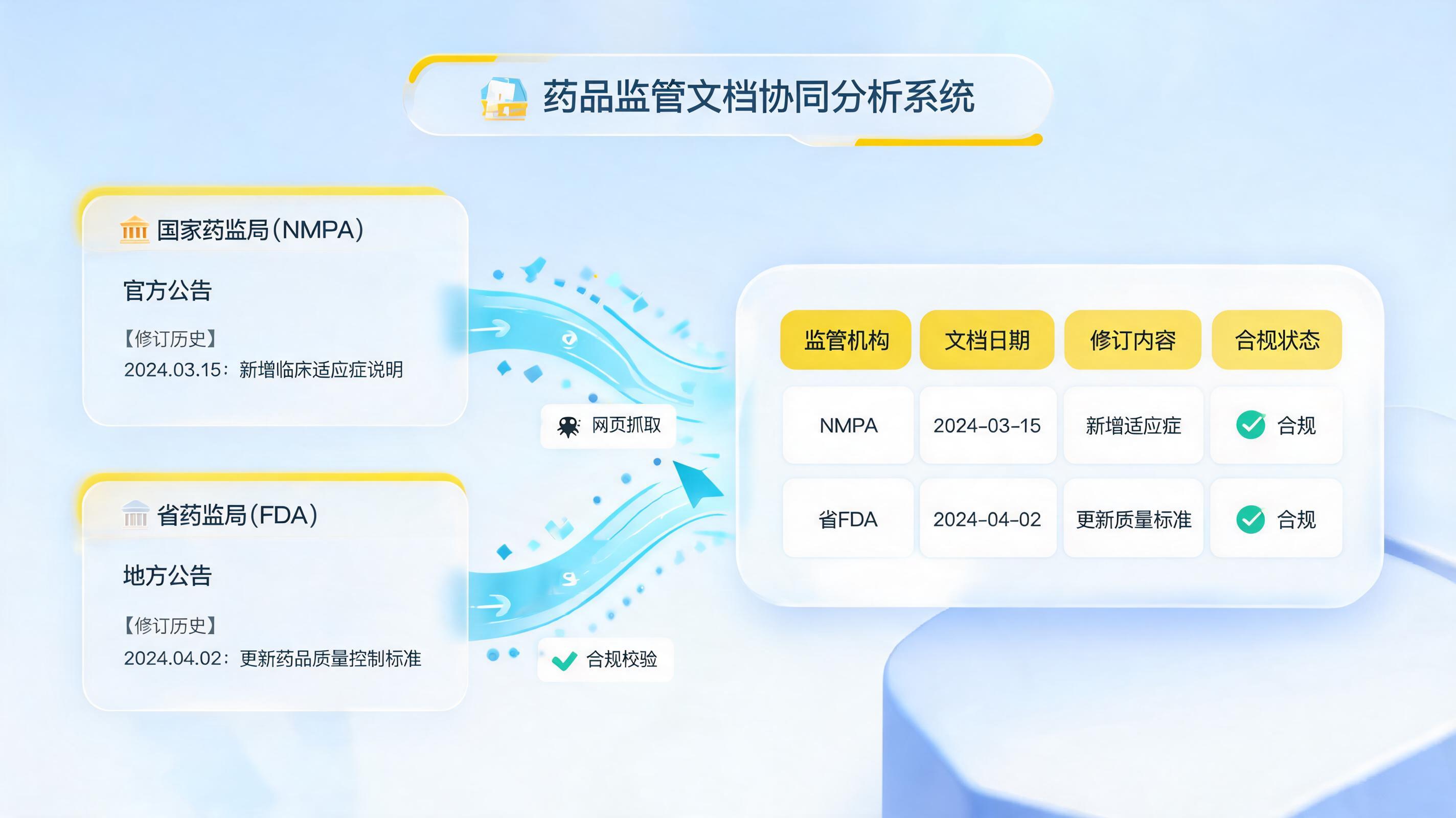 药品监管文档协同分析系统

国家药监局(NMPA)

官方公告

【修订历史】
2024.03.15：新增临床适应症说明

省药监局(FDA)

地方公告

【修订历史】
2024.04.02：更新药品质量控制标准

网页抓取

合规校验

| 监管机构 | 文档日期 | 修订内容 | 合规状态 |
|---|---|---|---|
| NMPA | 2024-03-15 | 新增适应症 | 合规 |
| 省FDA | 2024-04-02 | 更新质量标准 | 合规 |